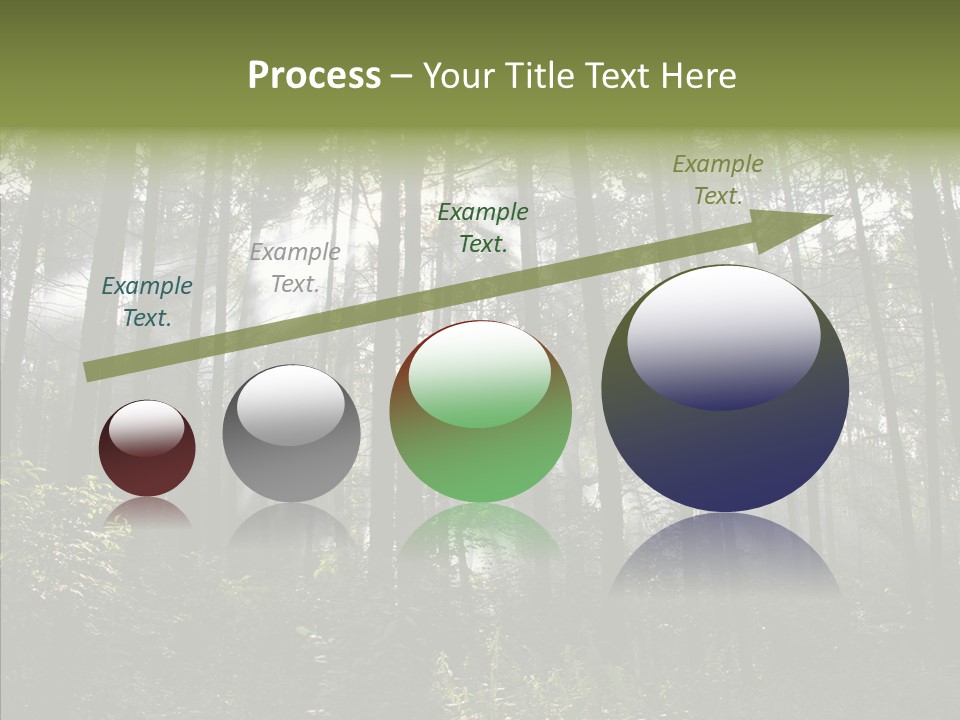 Process – Your Title Text Here

Example Text.

Example Text.

Example Text.

Example Text.